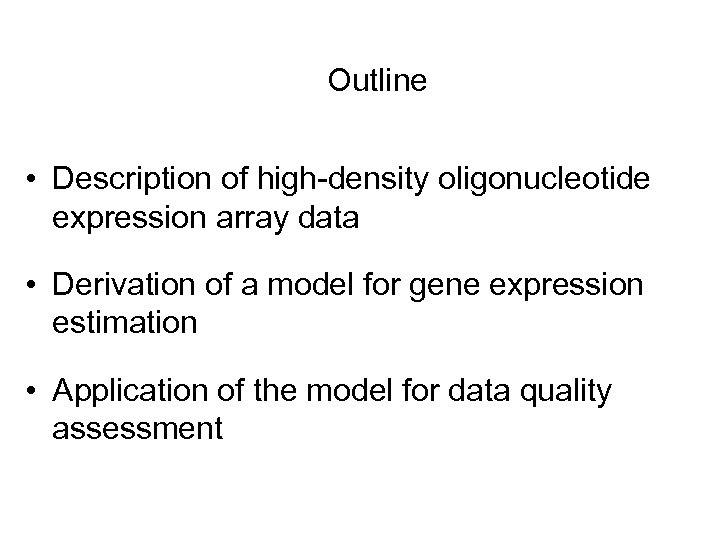 Outline

• Description of high-density oligonucleotide expression array data

• Derivation of a model for gene expression estimation

• Application of the model for data quality assessment